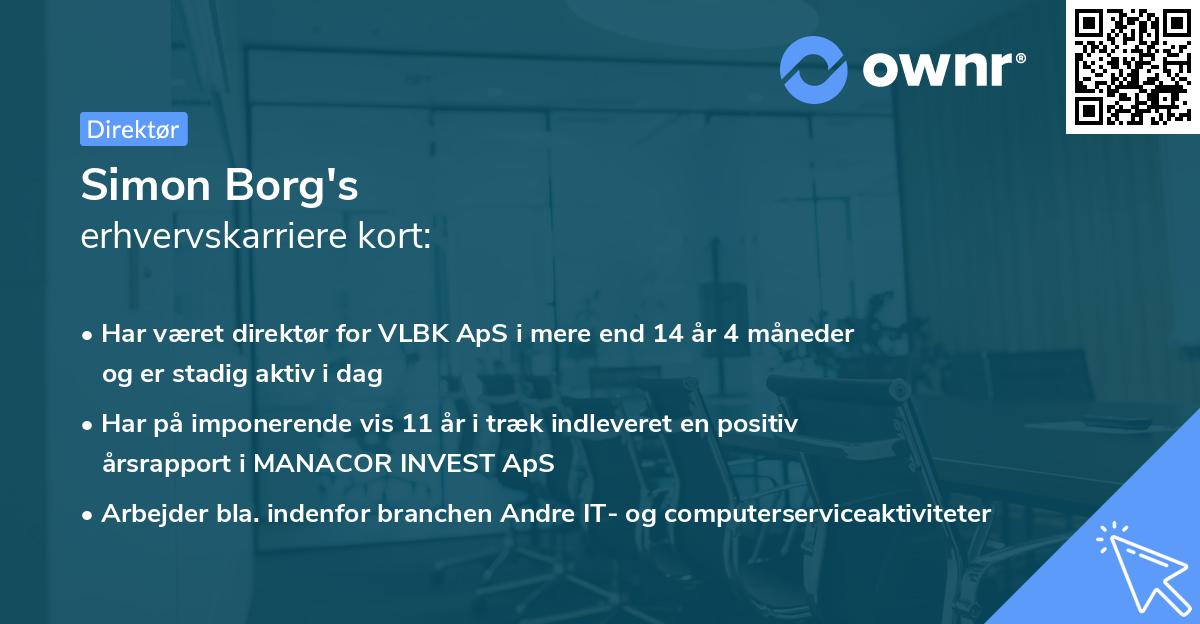 ownr®

Direktør

Simon Borg's
erhvervskarriere kort:

• Har været direktør for VLBK ApS i mere end 14 år 4 måneder og er stadig aktiv i dag

• Har på imponerende vis 11 år i træk indleveret en positiv årsrapport i MANACOR INVEST ApS

• Arbejder bla. indenfor branchen Andre IT- og computerserviceaktiviteter